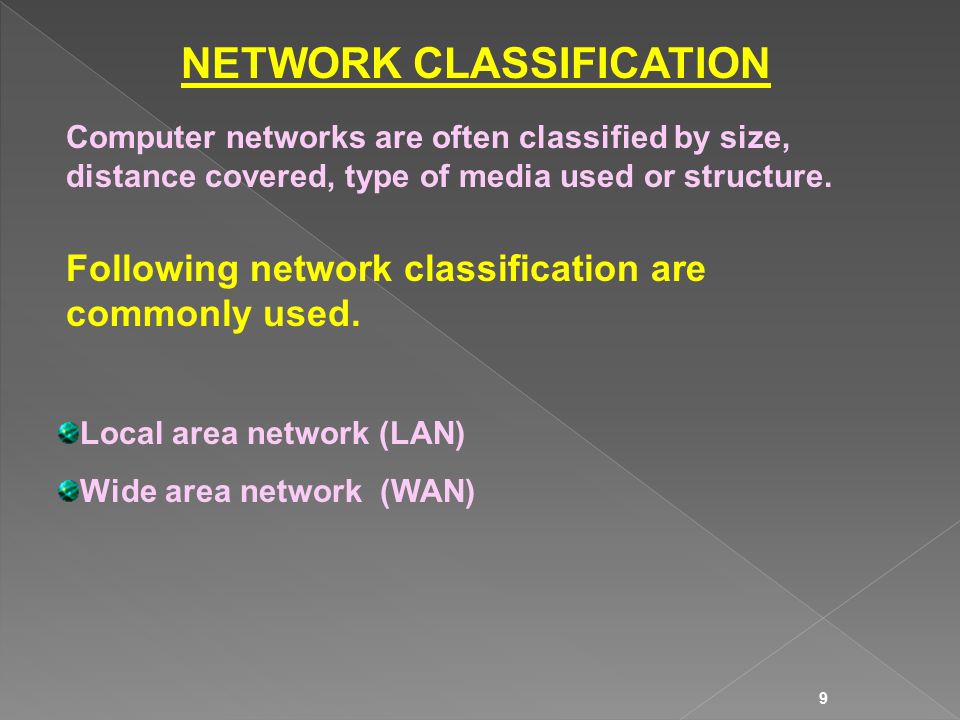 NETWORK CLASSIFICATION

Computer networks are often classified by size, distance covered, type of media used or structure.

Following network classification are commonly used.

Local area network (LAN)

Wide area network (WAN)

9